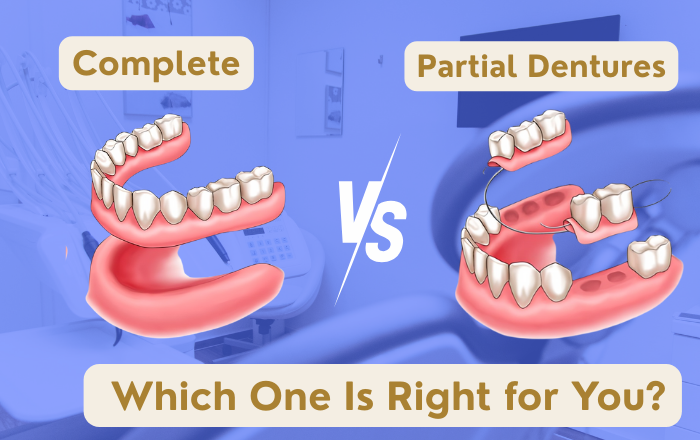 Complete

VS

Partial Dentures

Which One Is Right for You?